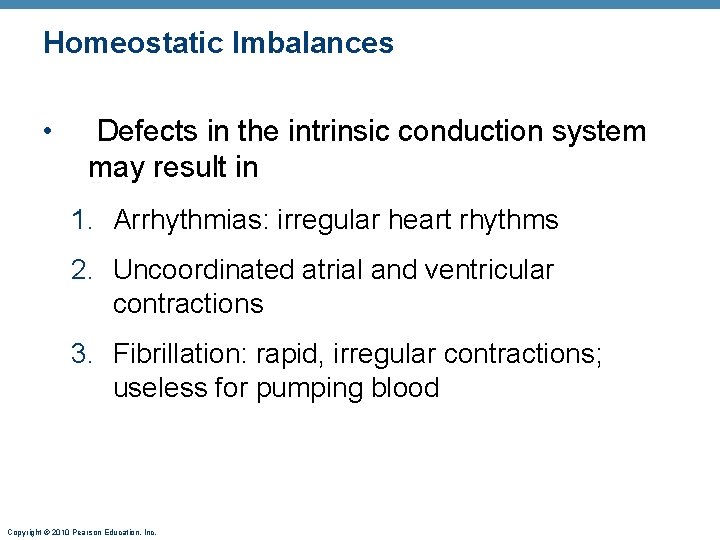 Homeostatic Imbalances

• Defects in the intrinsic conduction system may result in

1. Arrhythmias: irregular heart rhythms

2. Uncoordinated atrial and ventricular contractions

3. Fibrillation: rapid, irregular contractions; useless for pumping blood

Copyright © 2010 Pearson Education, Inc.